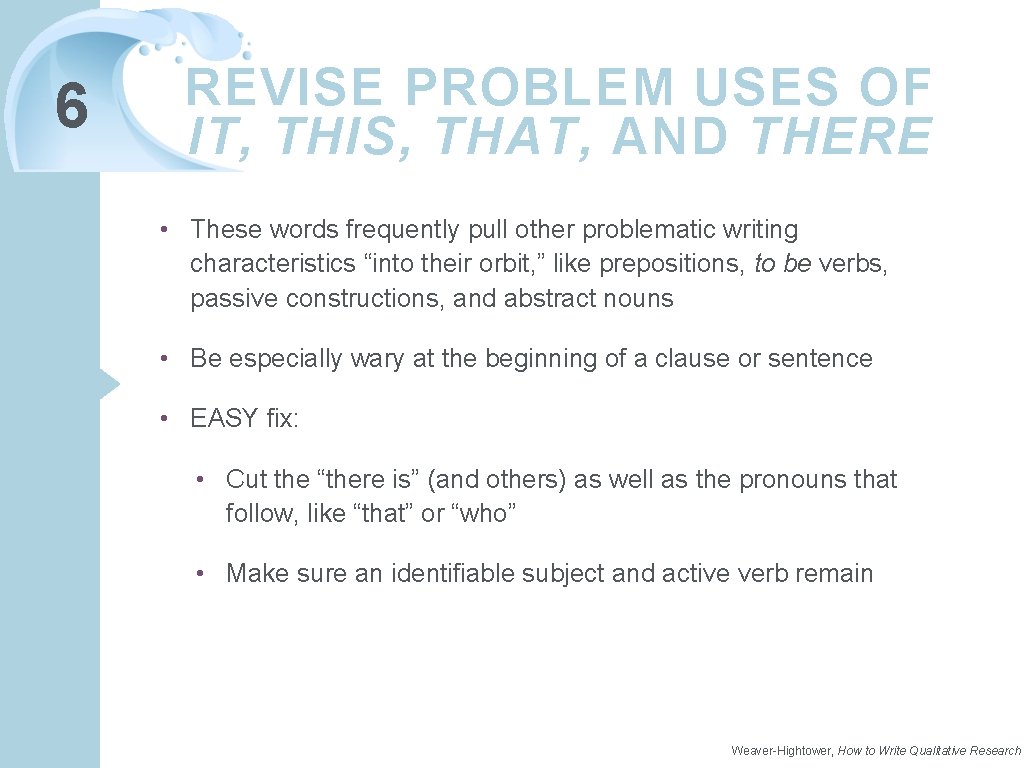 6

REVISE PROBLEM USES OF IT, THIS, THAT, AND THERE

• These words frequently pull other problematic writing characteristics “into their orbit,” like prepositions, to be verbs, passive constructions, and abstract nouns

• Be especially wary at the beginning of a clause or sentence

• EASY fix:

• Cut the “there is” (and others) as well as the pronouns that follow, like “that” or “who”

• Make sure an identifiable subject and active verb remain

Weaver-Hightower, How to Write Qualitative Research